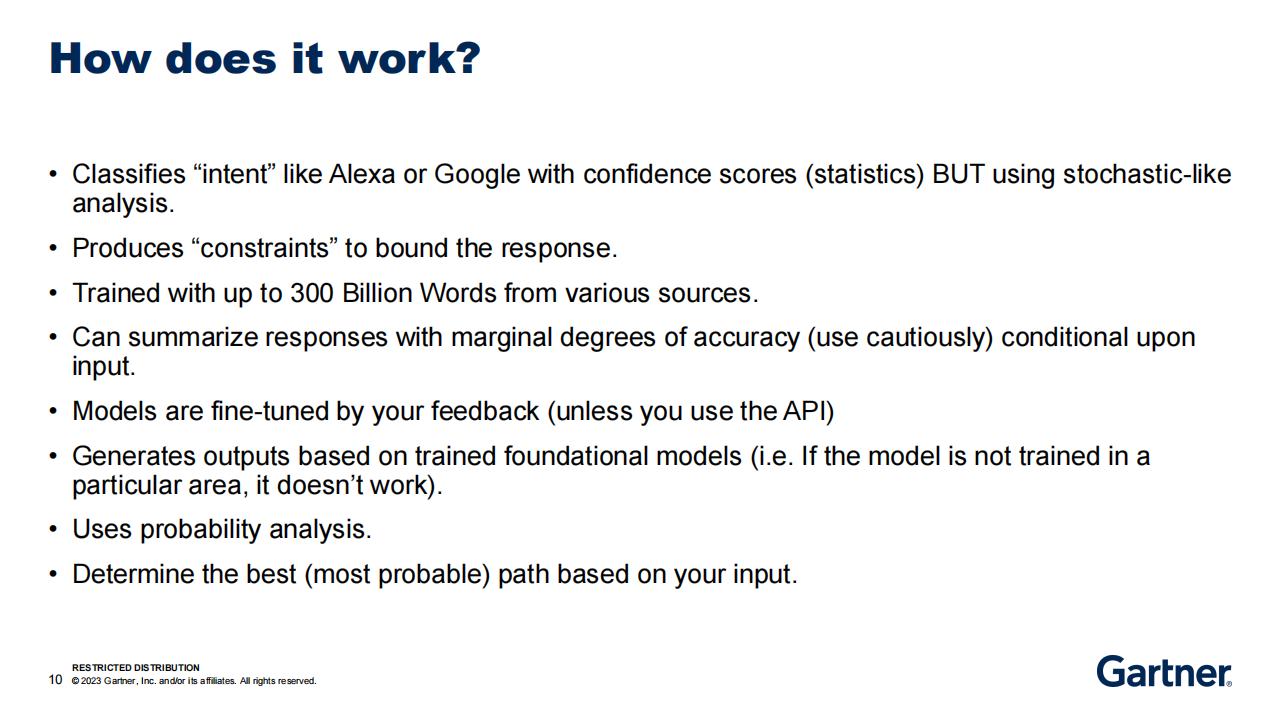 How does it work?

• Classifies “intent” like Alexa or Google with confidence scores (statistics) BUT using stochastic-like analysis.

• Produces “constraints” to bound the response.

• Trained with up to 300 Billion Words from various sources.

• Can summarize responses with marginal degrees of accuracy (use cautiously) conditional upon input.

• Models are fine-tuned by your feedback (unless you use the API)

• Generates outputs based on trained foundational models (i.e. If the model is not trained in a particular area, it doesn’t work).

• Uses probability analysis.

• Determine the best (most probable) path based on your input.

10 RESTRICTED DISTRIBUTION
© 2023 Gartner, Inc. and/or its affiliates. All rights reserved.

Gartner.